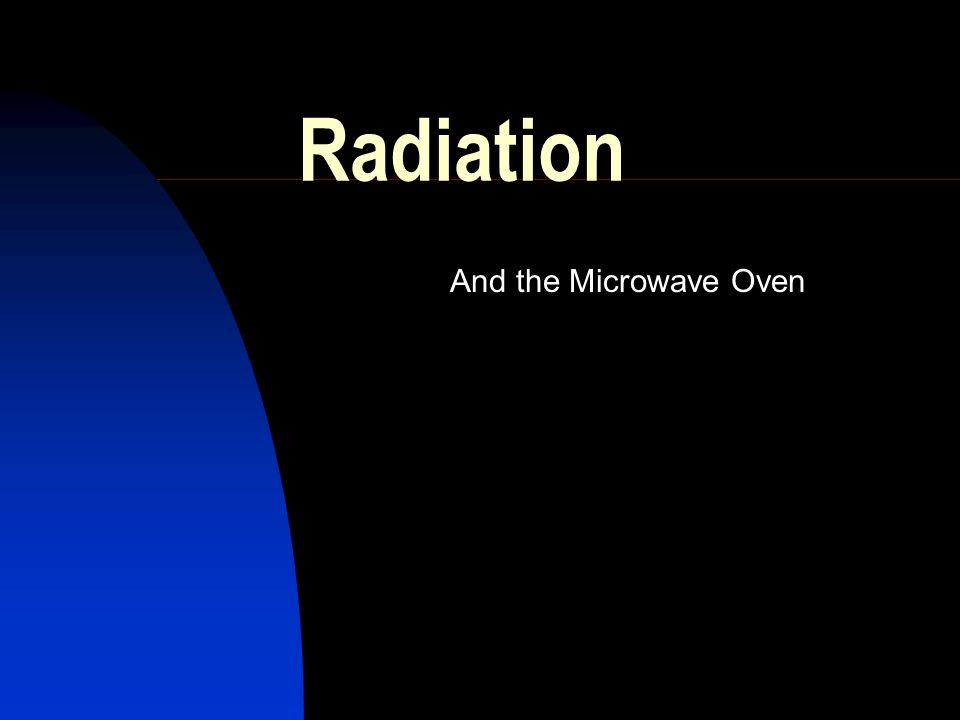 Radiation

And the Microwave Oven